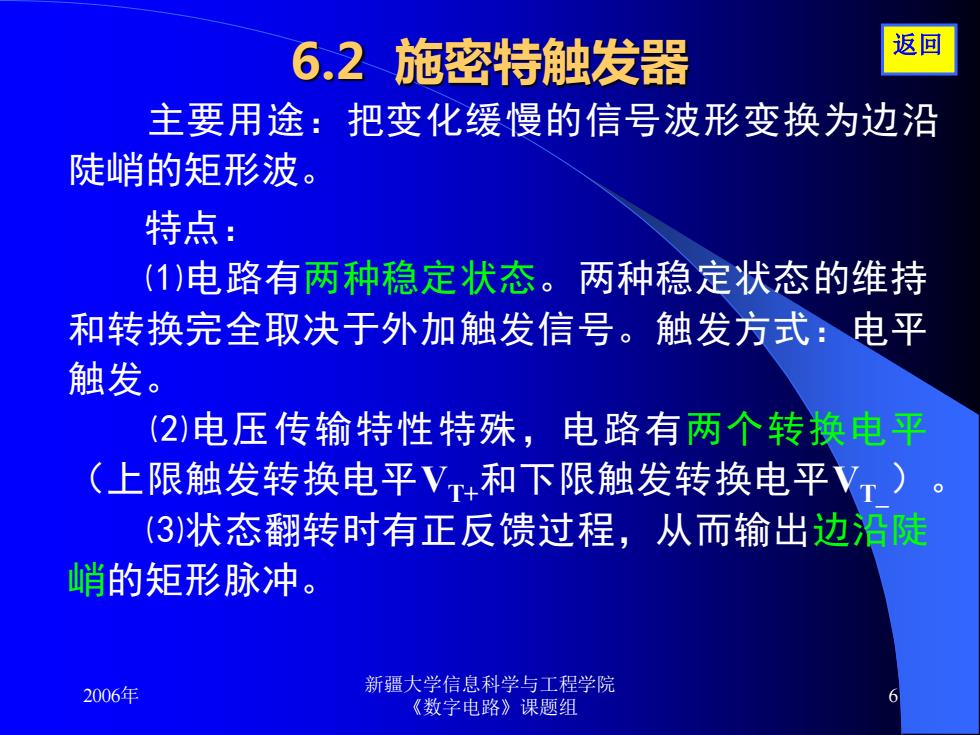 6.2 施密特触发器

返回

主要用途：把变化缓慢的信号波形变换为边沿陡峭的矩形波。

特点：

⑴电路有两种稳定状态。两种稳定状态的维持和转换完全取决于外加触发信号。触发方式：电平触发。

⑵电压传输特性特殊，电路有两个转换电平（上限触发转换电平$V_{T+}$和下限触发转换电平$V_{T-}$）。

⑶状态翻转时有正反馈过程，从而输出边沿陡峭的矩形脉冲。

2006年

新疆大学信息科学与工程学院
《数字电路》课题组

6